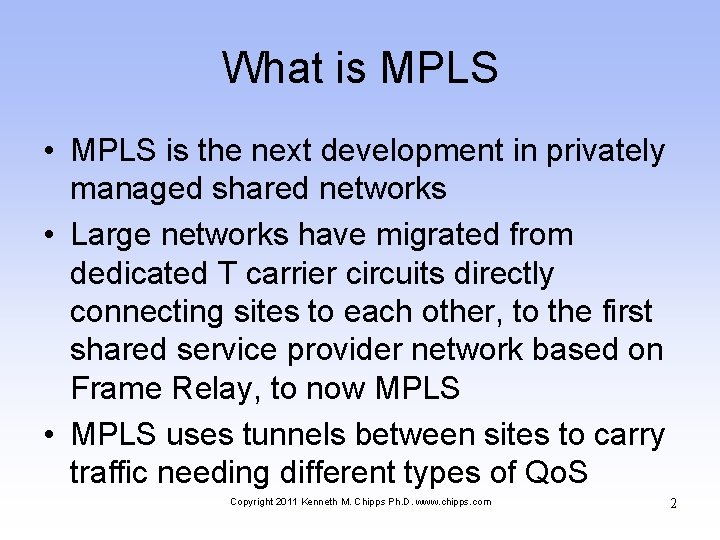 What is MPLS

• MPLS is the next development in privately managed shared networks
• Large networks have migrated from dedicated T carrier circuits directly connecting sites to each other, to the first shared service provider network based on Frame Relay, to now MPLS
• MPLS uses tunnels between sites to carry traffic needing different types of QoS

Copyright 2011 Kenneth M. Chipps Ph.D. www.chipps.com

2